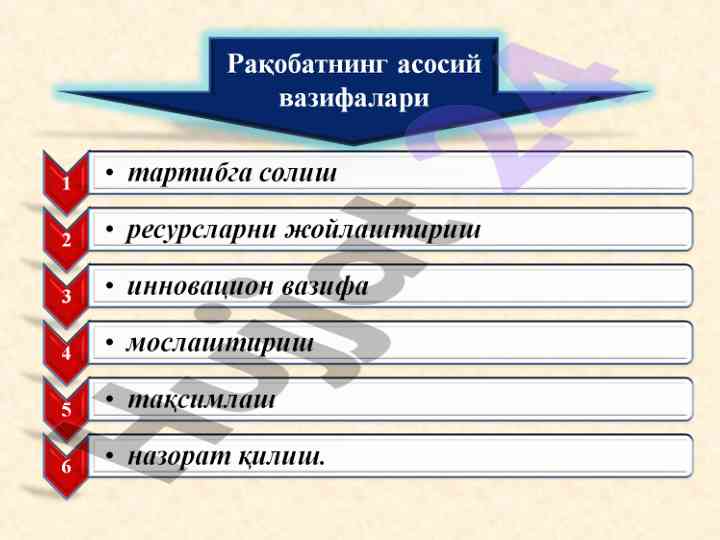 Рақобатнинг асосий вазифалари

1 • тартибга солиш

2 • ресурсларни жойлаштириш

3 • инновацион вазифа

4 • мослаштириш

5 • тақсимлаш

6 • назорат қилиш.

Hujjat 24